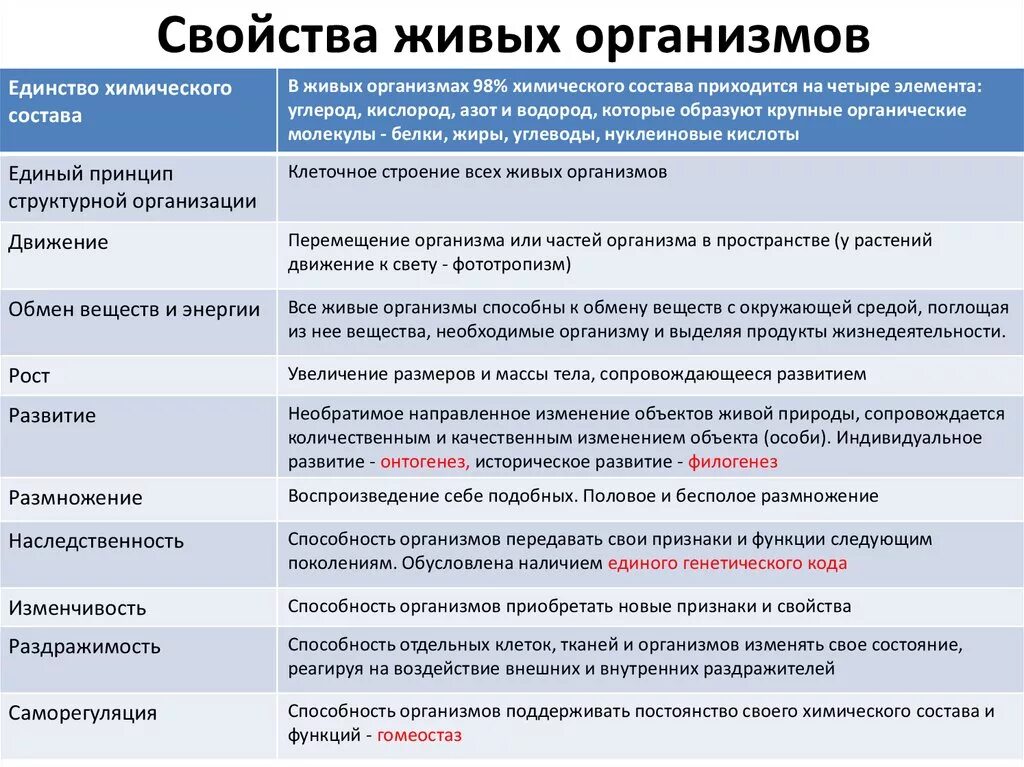 Свойства живых организмов

| Единство химического состава | В живых организмах 98% химического состава приходится на четыре элемента: углерод, кислород, азот и водород, которые образуют крупные органические молекулы - белки, жиры, углеводы, нуклеиновые кислоты |
|---|---|
| Единый принцип структурной организации | Клеточное строение всех живых организмов |
| Движение | Перемещение организма или частей организма в пространстве (у растений движение к свету - фототропизм) |
| Обмен веществ и энергии | Все живые организмы способны к обмену веществ с окружающей средой, поглощая из нее вещества, необходимые организму и выделяя продукты жизнедеятельности. |
| Рост | Увеличение размеров и массы тела, сопровождающееся развитием |
| Развитие | Необратимое направленное изменение объектов живой природы, сопровождается количественным и качественным изменением объекта (особи). Индивидуальное развитие - онтогенез, историческое развитие - филогенез |
| Размножение | Воспроизведение себе подобных. Половое и бесполое размножение |
| Наследственность | Способность организмов передавать свои признаки и функции следующим поколениям. Обусловлена наличием единого генетического кода |
| Изменчивость | Способность организмов приобретать новые признаки и свойства |
| Раздражимость | Способность отдельных клеток, тканей и организмов изменять свое состояние, реагируя на воздействие внешних и внутренних раздражителей |
| Саморегуляция | Способность организмов поддерживать постоянство своего химического состава и функций - гомеостаз |